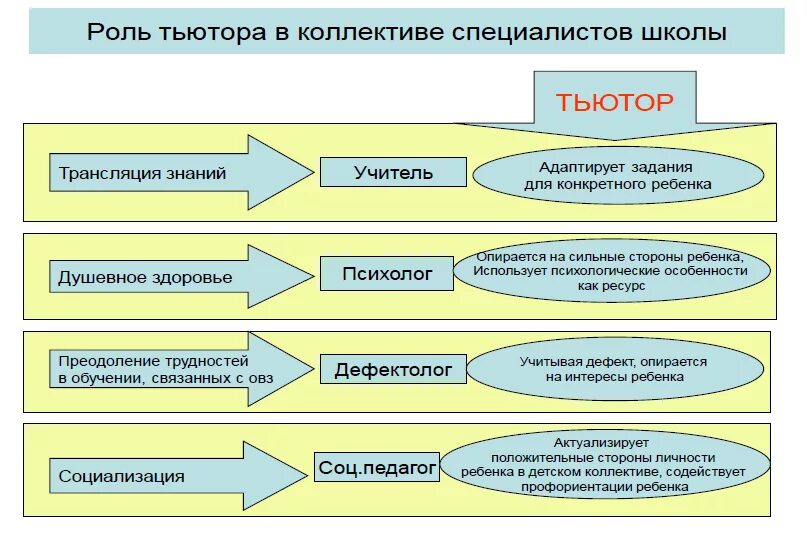 Роль тьютора в коллективе специалистов школы

ТЬЮТОР

Трансляция знаний

Учитель

Адаптирует задания для конкретного ребенка

Душевное здоровье

Психолог

Опирается на сильные стороны ребенка, Использует психологические особенности как ресурс

Преодоление трудностей в обучении, связанных с овз

Дефектолог

Учитывая дефект, опирается на интересы ребенка

Социализация

Соц.педагог

Актуализирует положительные стороны личности ребенка в детском коллективе, содействует профориентации ребенка